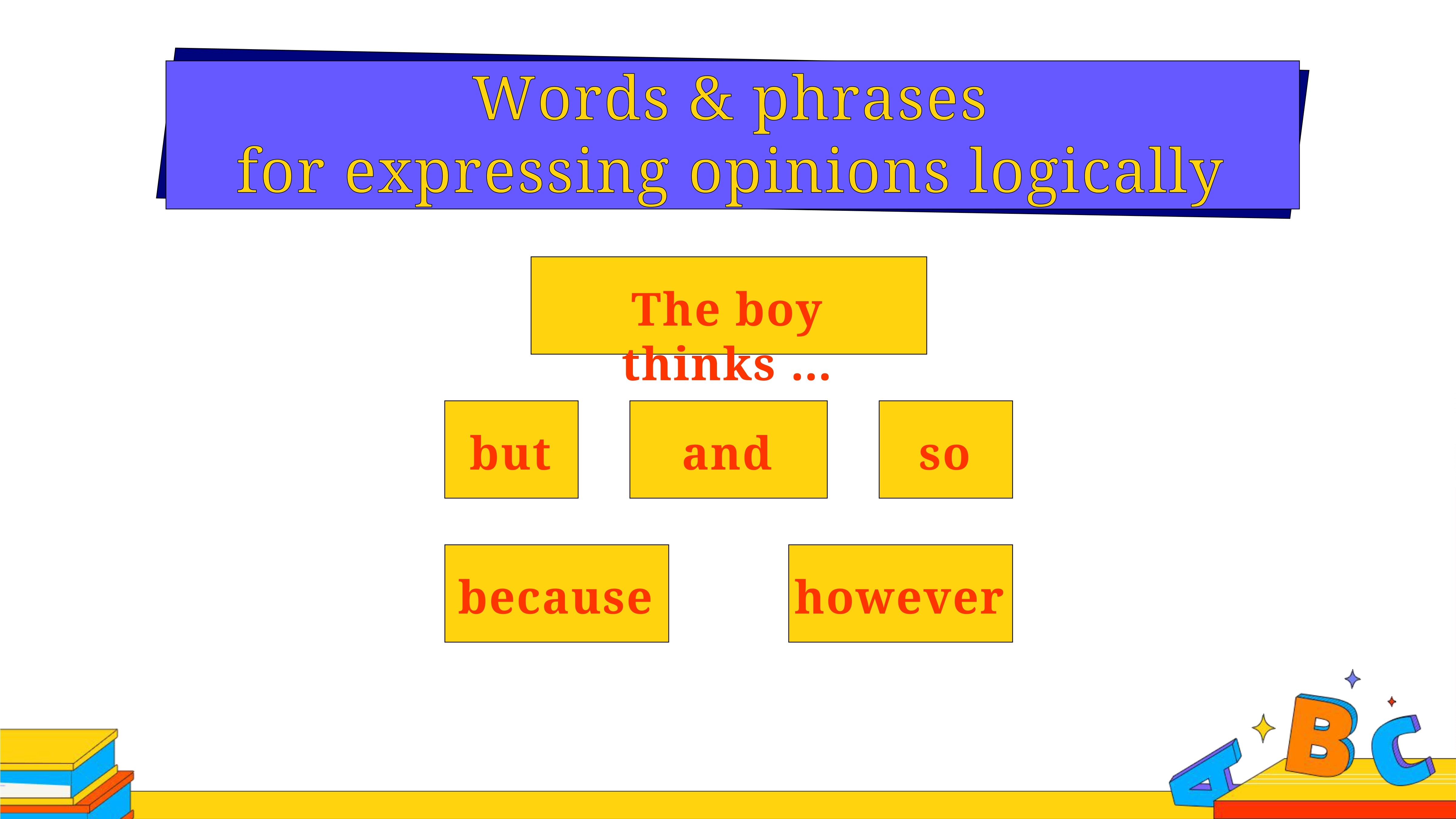 Words & phrases
for expressing opinions logically

The boy thinks ...

but

and

so

because

however

A B C